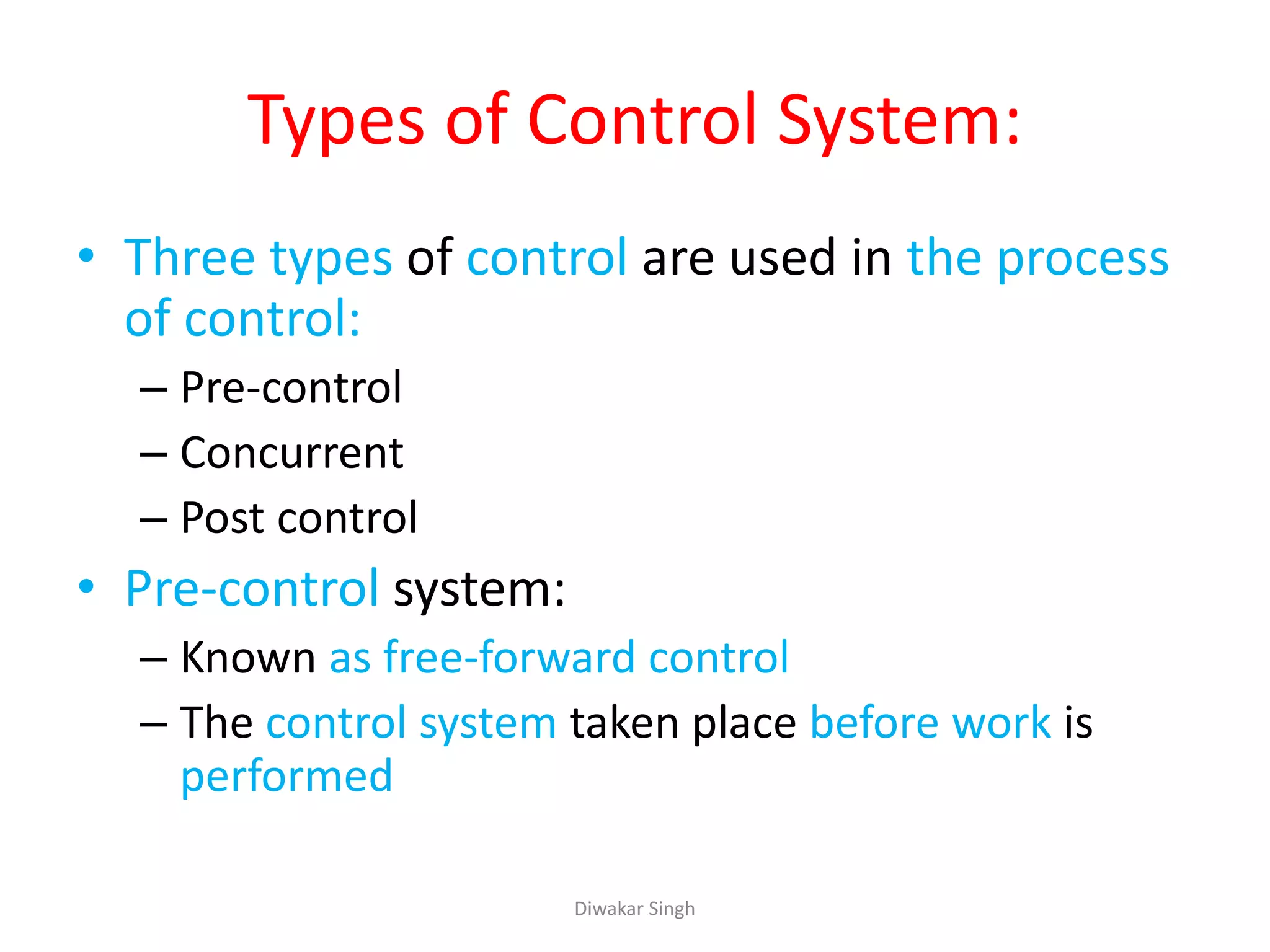 Types of Control System:

• Three types of control are used in the process of control:
– Pre-control
– Concurrent
– Post control

• Pre-control system:
– Known as free-forward control
– The control system taken place before work is performed

Diwakar Singh